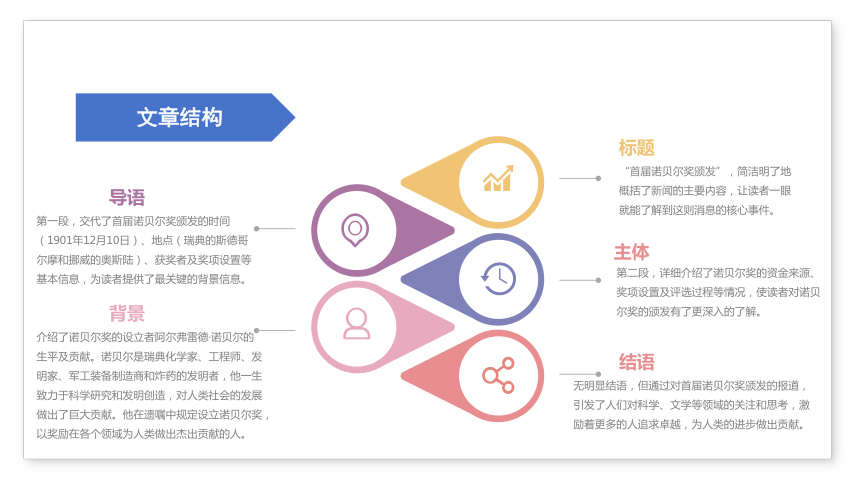 文章结构

导语
第一段，交代了首届诺贝尔奖颁发的时间（1901年12月10日）、地点（瑞典的斯德哥尔摩和挪威的奥斯陆）、获奖者及奖项设置等基本信息，为读者提供了最关键的背景信息。

背景
介绍了诺贝尔奖的设立者阿尔弗雷德·诺贝尔的生平及贡献。诺贝尔是瑞典化学家、工程师、发明家、军工装备制造商和炸药的发明者，他一生致力于科学研究和发明创造，对人类社会的发展做出了巨大贡献。他在遗嘱中规定设立诺贝尔奖，以奖励在各个领域为人类做出杰出贡献的人。

标题
“首届诺贝尔奖颁发”，简洁明了地概括了新闻的主要内容，让读者一眼就能了解到这则消息的核心事件。

主体
第二段，详细介绍了诺贝尔奖的资金来源、奖项设置及评选过程等情况，使读者对诺贝尔奖的颁发有了更深入的了解。

结语
无明显结语，但通过对首届诺贝尔奖颁发的报道，引发了人们对科学、文学等领域的关注和思考，激励着更多的人追求卓越，为人类的进步做出贡献。